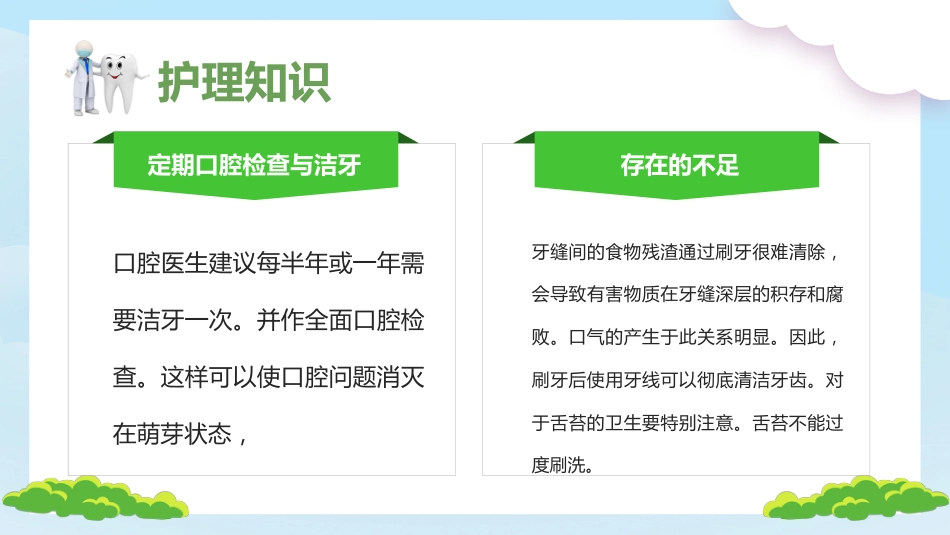 护理知识

定期口腔检查与洁牙

口腔医生建议每半年或一年需要洁牙一次。并作全面口腔检查。这样可以使口腔问题消灭在萌芽状态，

存在的不足

牙缝间的食物残渣通过刷牙很难清除，会导致有害物质在牙缝深层的积存和腐败。口气的产生于此关系明显。因此，刷牙后使用牙线可以彻底清洁牙齿。对于舌苔的卫生要特别注意。舌苔不能过度刷洗。